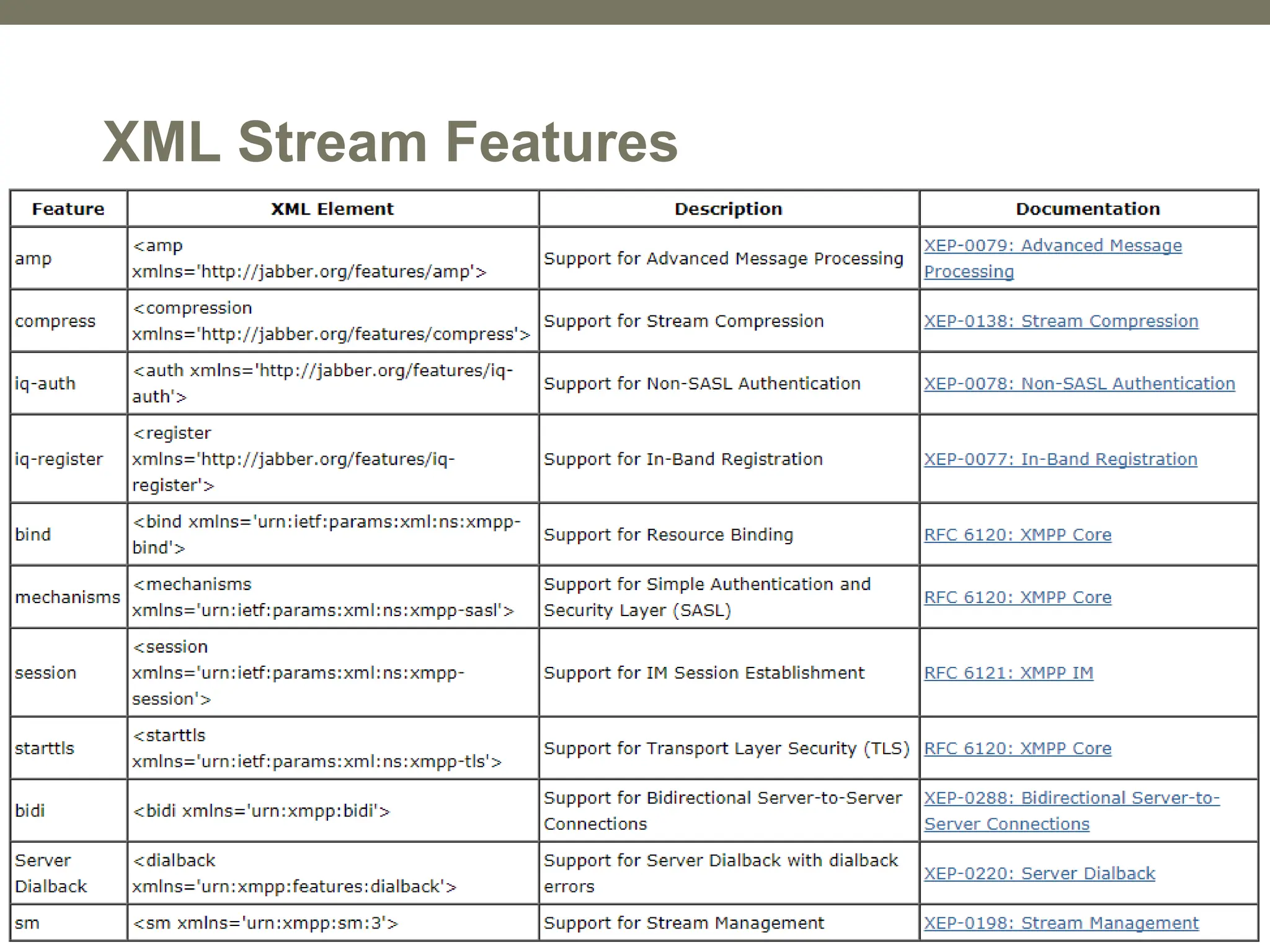 XML Stream Features

| Feature | XML Element | Description | Documentation |
|---|---|---|---|
| amp | <amp xmlns='http://jabber.org/features/amp'> | Support for Advanced Message Processing | XEP-0079: Advanced Message Processing |
| compress | <compression xmlns='http://jabber.org/features/compress'> | Support for Stream Compression | XEP-0138: Stream Compression |
| iq-auth | <auth xmlns='http://jabber.org/features/iq-auth'> | Support for Non-SASL Authentication | XEP-0078: Non-SASL Authentication |
| iq-register | <register xmlns='http://jabber.org/features/iq-register'> | Support for In-Band Registration | XEP-0077: In-Band Registration |
| bind | <bind xmlns='urn:ietf:params:xml:ns:xmpp-bind'> | Support for Resource Binding | RFC 6120: XMPP Core |
| mechanisms | <mechanisms xmlns='urn:ietf:params:xml:ns:xmpp-sasl'> | Support for Simple Authentication and Security Layer (SASL) | RFC 6120: XMPP Core |
| session | <session xmlns='urn:ietf:params:xml:ns:xmpp-session'> | Support for IM Session Establishment | RFC 6121: XMPP IM |
| starttls | <starttls xmlns='urn:ietf:params:xml:ns:xmpp-tls'> | Support for Transport Layer Security (TLS) | RFC 6120: XMPP Core |
| bidi | <bidi xmlns='urn:xmpp:bidi'> | Support for Bidirectional Server-to-Server Connections | XEP-0288: Bidirectional Server-to-Server Connections |
| Server Dialback | <dialback xmlns='urn:xmpp:features:dialback'> | Support for Server Dialback with dialback errors | XEP-0220: Server Dialback |
| sm | <sm xmlns='urn:xmpp:sm:3'> | Support for Stream Management | XEP-0198: Stream Management |